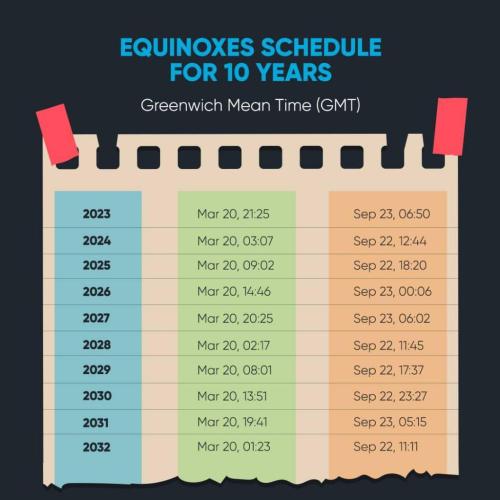 EQUINOXES SCHEDULE FOR 10 YEARS

Greenwich Mean Time (GMT)

| | | |
|---|---|---|
| 2023 | Mar 20, 21:25 | Sep 23, 06:50 |
| 2024 | Mar 20, 03:07 | Sep 22, 12:44 |
| 2025 | Mar 20, 09:02 | Sep 22, 18:20 |
| 2026 | Mar 20, 14:46 | Sep 23, 00:06 |
| 2027 | Mar 20, 20:25 | Sep 23, 06:02 |
| 2028 | Mar 20, 02:17 | Sep 22, 11:45 |
| 2029 | Mar 20, 08:01 | Sep 22, 17:37 |
| 2030 | Mar 20, 13:51 | Sep 22, 23:27 |
| 2031 | Mar 20, 19:41 | Sep 23, 05:15 |
| 2032 | Mar 20, 01:23 | Sep 22, 11:11 |